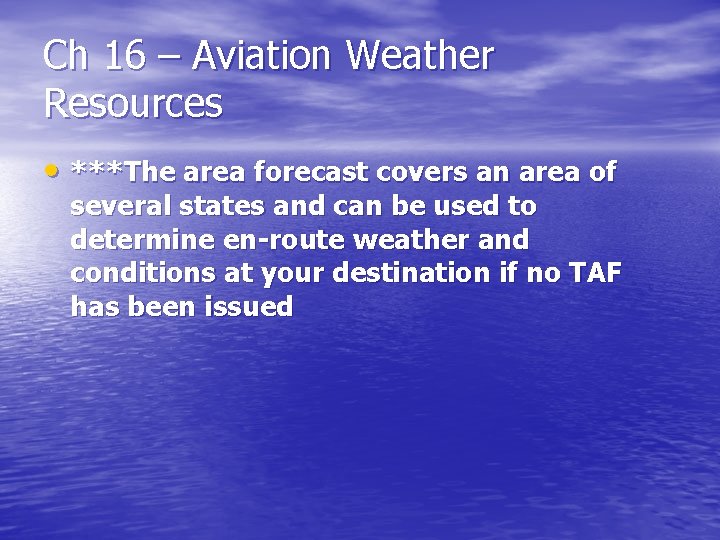 Ch 16 – Aviation Weather Resources

• ***The area forecast covers an area of several states and can be used to determine en-route weather and conditions at your destination if no TAF has been issued